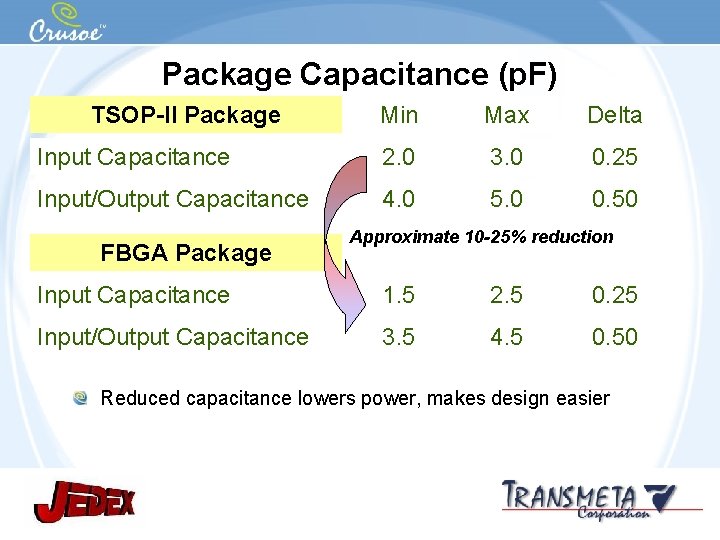 Crusoe™

Package Capacitance (pF)

| TSOP-II Package | Min | Max | Delta |
|---|---|---|---|
| Input Capacitance | 2.0 | 3.0 | 0.25 |
| Input/Output Capacitance | 4.0 | 5.0 | 0.50 |

Approximate 10-25% reduction

| FBGA Package | | | |
|---|---|---|---|
| Input Capacitance | 1.5 | 2.5 | 0.25 |
| Input/Output Capacitance | 3.5 | 4.5 | 0.50 |

Reduced capacitance lowers power, makes design easier

JEDEX

TRANSMETA Corporation